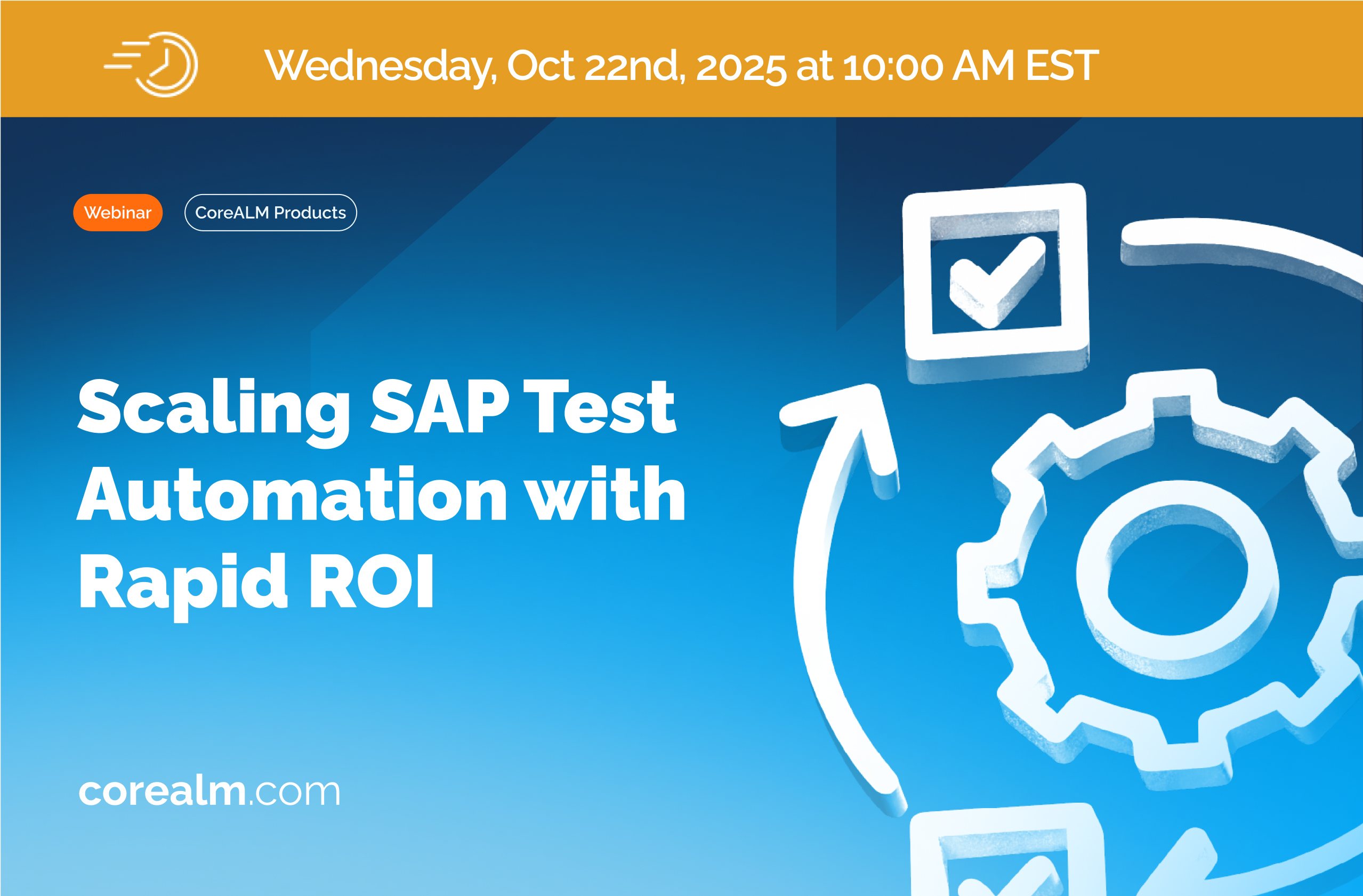 Wednesday, Oct 22nd, 2025 at 10:00 AM EST

Webinar

CoreALM Products

Scaling SAP Test Automation with Rapid ROI

corealm.com